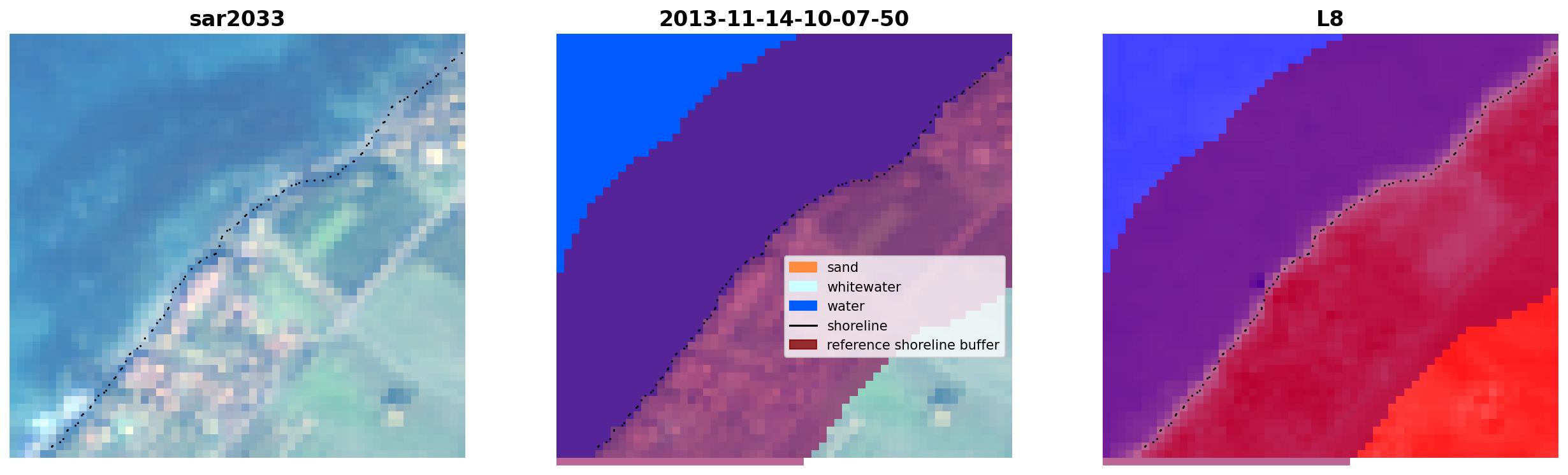 sar2033

2013-11-14-10-07-50

sand
whitewater
water
shoreline
reference shoreline buffer

L8